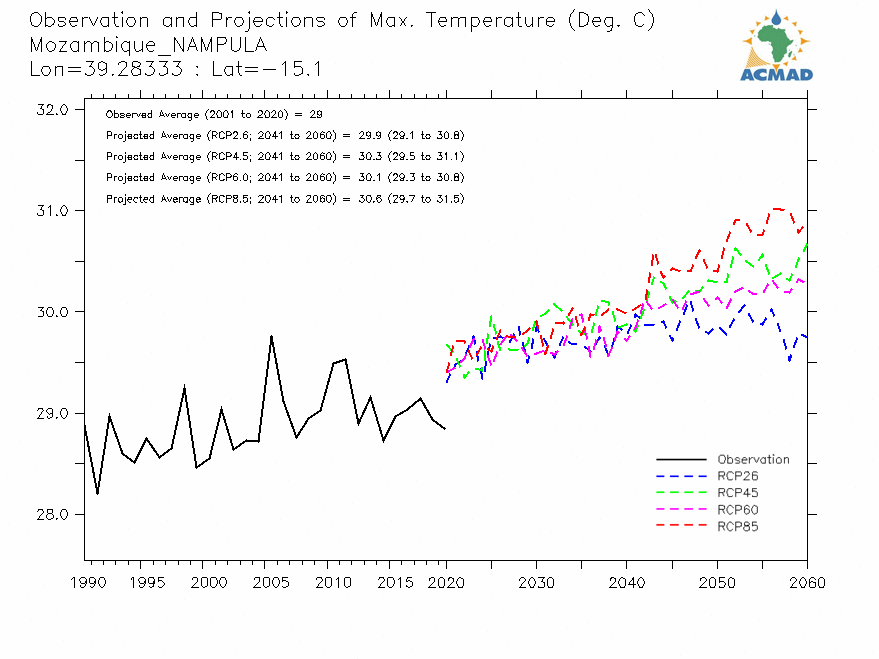 Observation and Projections of Max. Temperature (Deg. C)
Mozambique_NAMPULA
Lon=39.28333 : Lat=−15.1

ACMAD

Observed Average (2001 to 2020) = 29
Projected Average (RCP2.6; 2041 to 2060) = 29.9 (29.1 to 30.8)
Projected Average (RCP4.5; 2041 to 2060) = 30.3 (29.5 to 31.1)
Projected Average (RCP6.0; 2041 to 2060) = 30.1 (29.3 to 30.8)
Projected Average (RCP8.5; 2041 to 2060) = 30.6 (29.7 to 31.5)

32.0
31.0
30.0
29.0
28.0

Observation
RCP26
RCP45
RCP60
RCP85

1990 1995 2000 2005 2010 2015 2020 2030 2040 2050 2060